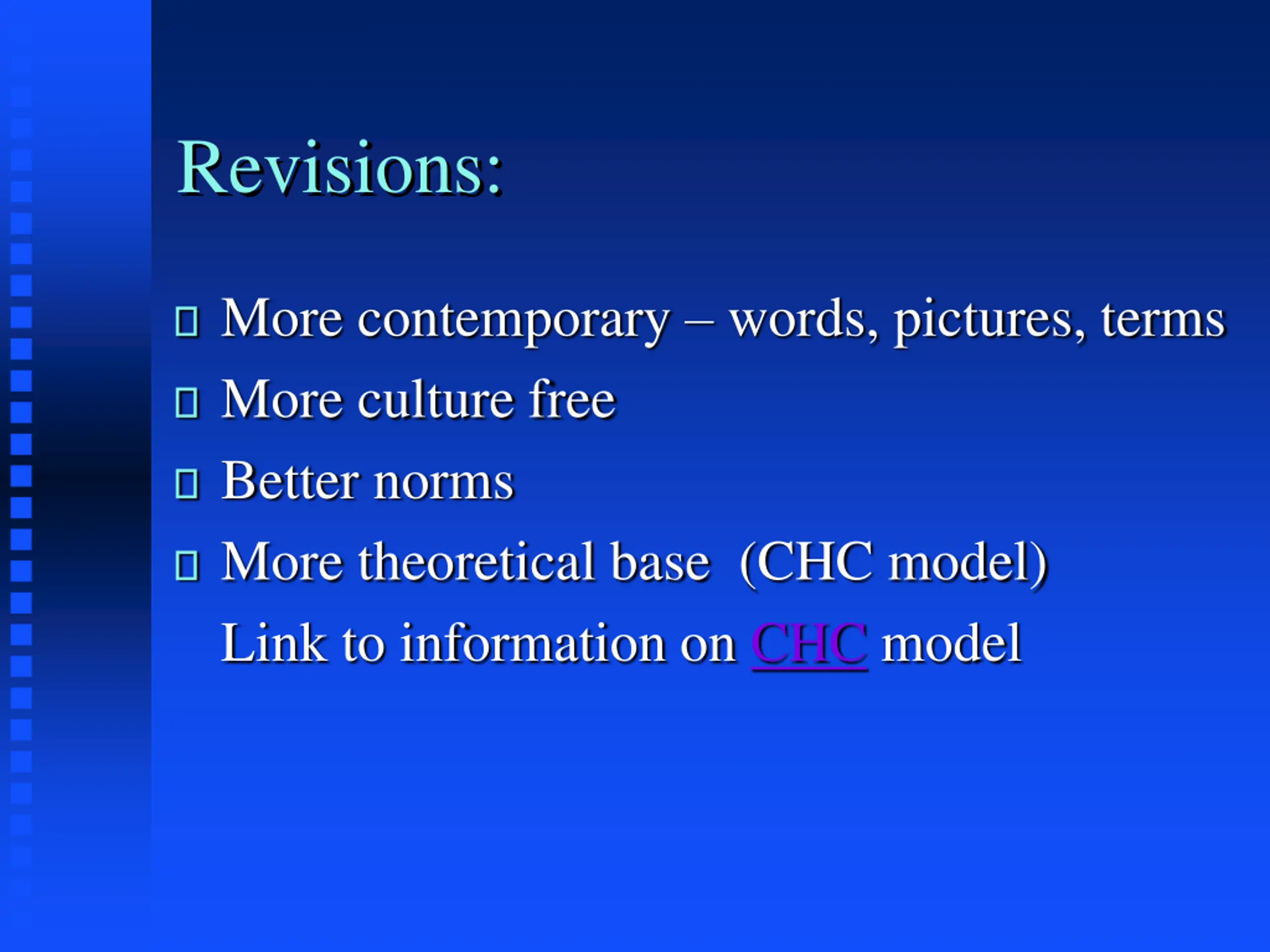 Revisions:

- More contemporary – words, pictures, terms
- More culture free
- Better norms
- More theoretical base (CHC model)

Link to information on CHC model